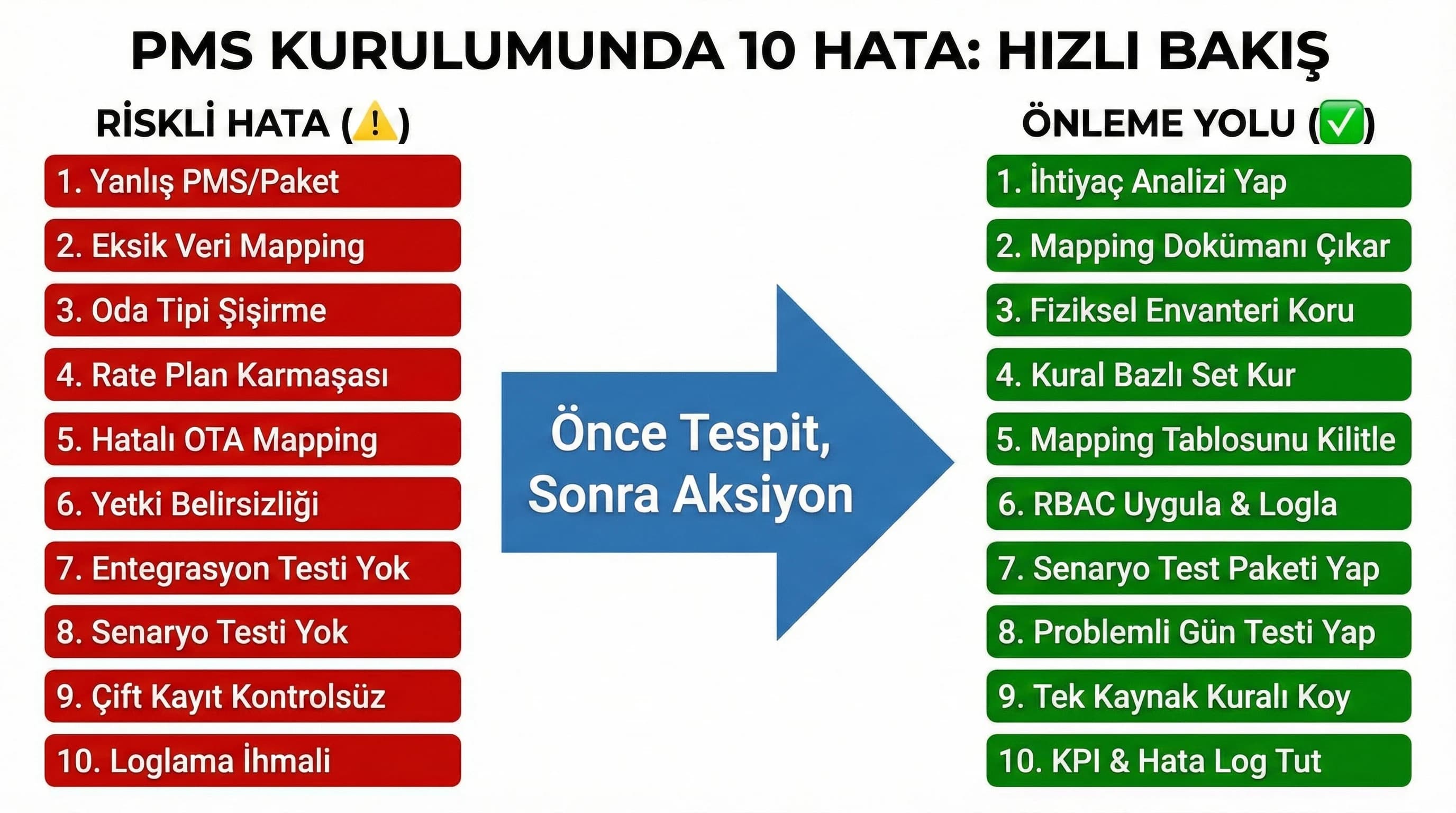 PMS KURULUMUNDA 10 HATA: HIZLI BAKIŞ

RİSKLİ HATA (⚠️)

1. Yanlış PMS/Paket

2. Eksik Veri Mapping

3. Oda Tipi Şişirme

4. Rate Plan Karmaşası

5. Hatalı OTA Mapping

6. Yetki Belirsizliği

7. Entegrasyon Testi Yok

8. Senaryo Testi Yok

9. Çift Kayıt Kontrolsüz

10. Loglama İhmali

Önce Tespit, Sonra Aksiyon

ÖNLEME YOLU (✅)

1. İhtiyaç Analizi Yap

2. Mapping Dokümanı Çıkar

3. Fiziksel Envanteri Koru

4. Kural Bazlı Set Kur

5. Mapping Tablosunu Kilitle

6. RBAC Uygula & Logla

7. Senaryo Test Paketi Yap

8. Problemli Gün Testi Yap

9. Tek Kaynak Kuralı Koy

10. KPI & Hata Log Tut